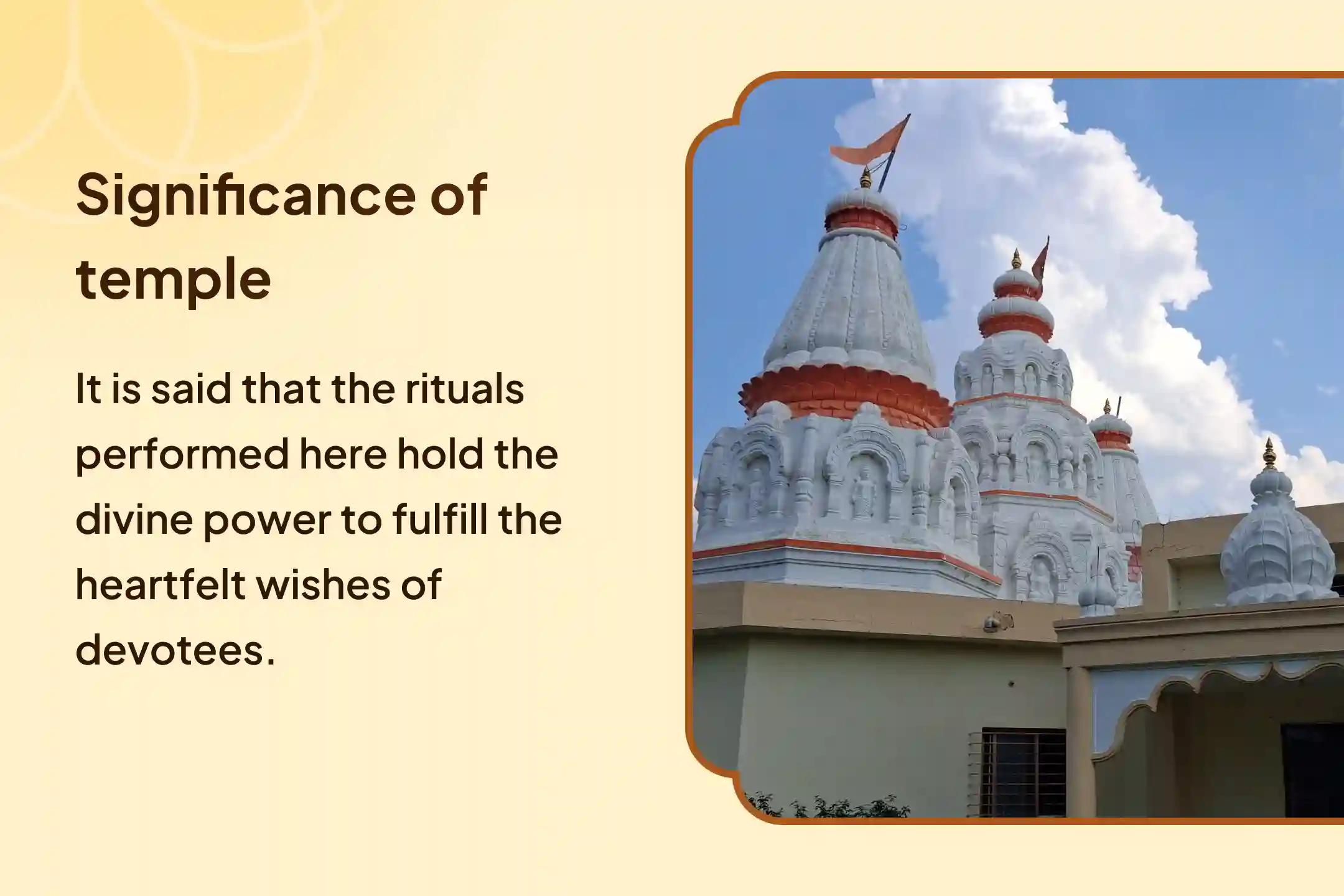 Significance of temple

It is said that the rituals performed here hold the divine power to fulfill the heartfelt wishes of devotees.